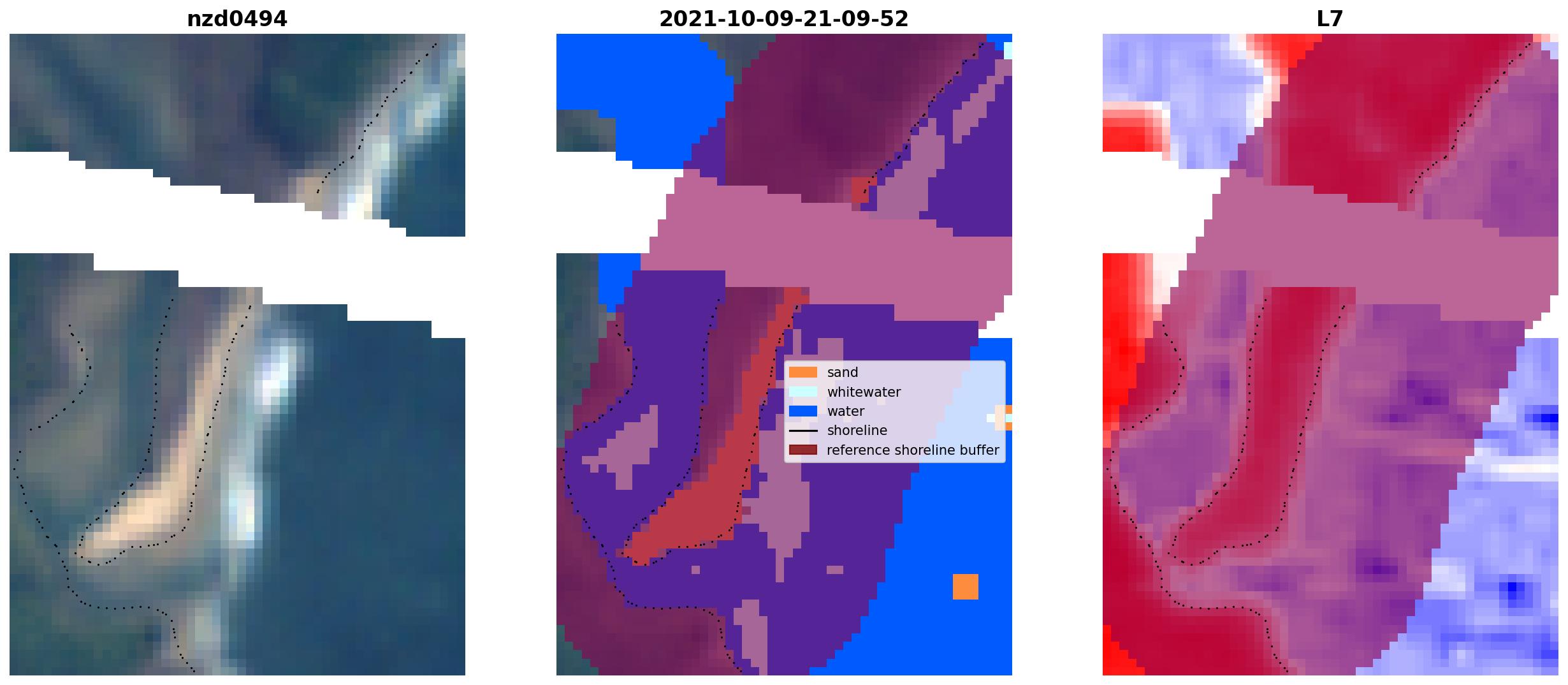 nzd0494

2021-10-09-21-09-52

L7

sand
whitewater
water
shoreline
reference shoreline buffer